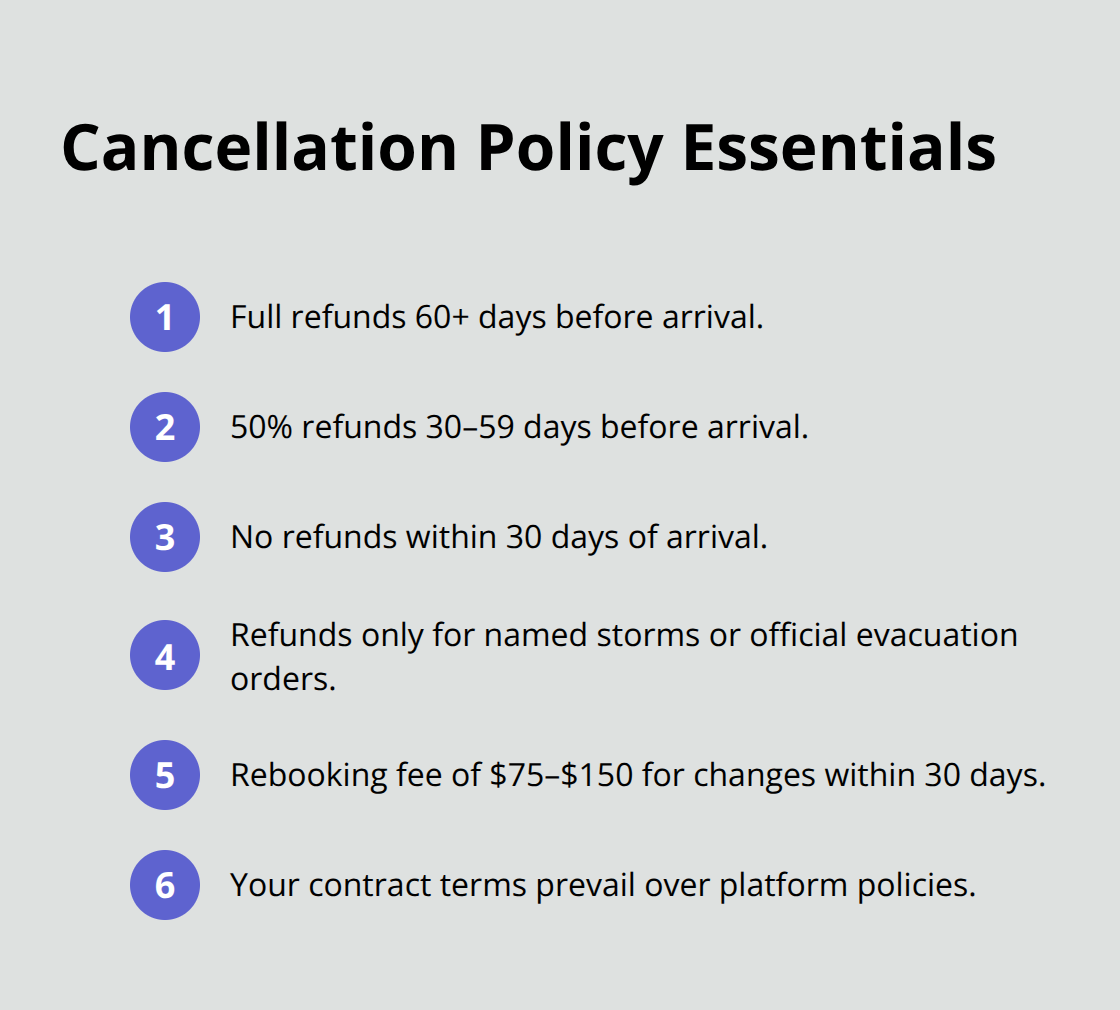 Cancellation Policy Essentials

1 Full refunds 60+ days before arrival.

2 50% refunds 30–59 days before arrival.

3 No refunds within 30 days of arrival.

4 Refunds only for named storms or official evacuation orders.

5 Rebooking fee of \$75–\$150 for changes within 30 days.

6 Your contract terms prevail over platform policies.